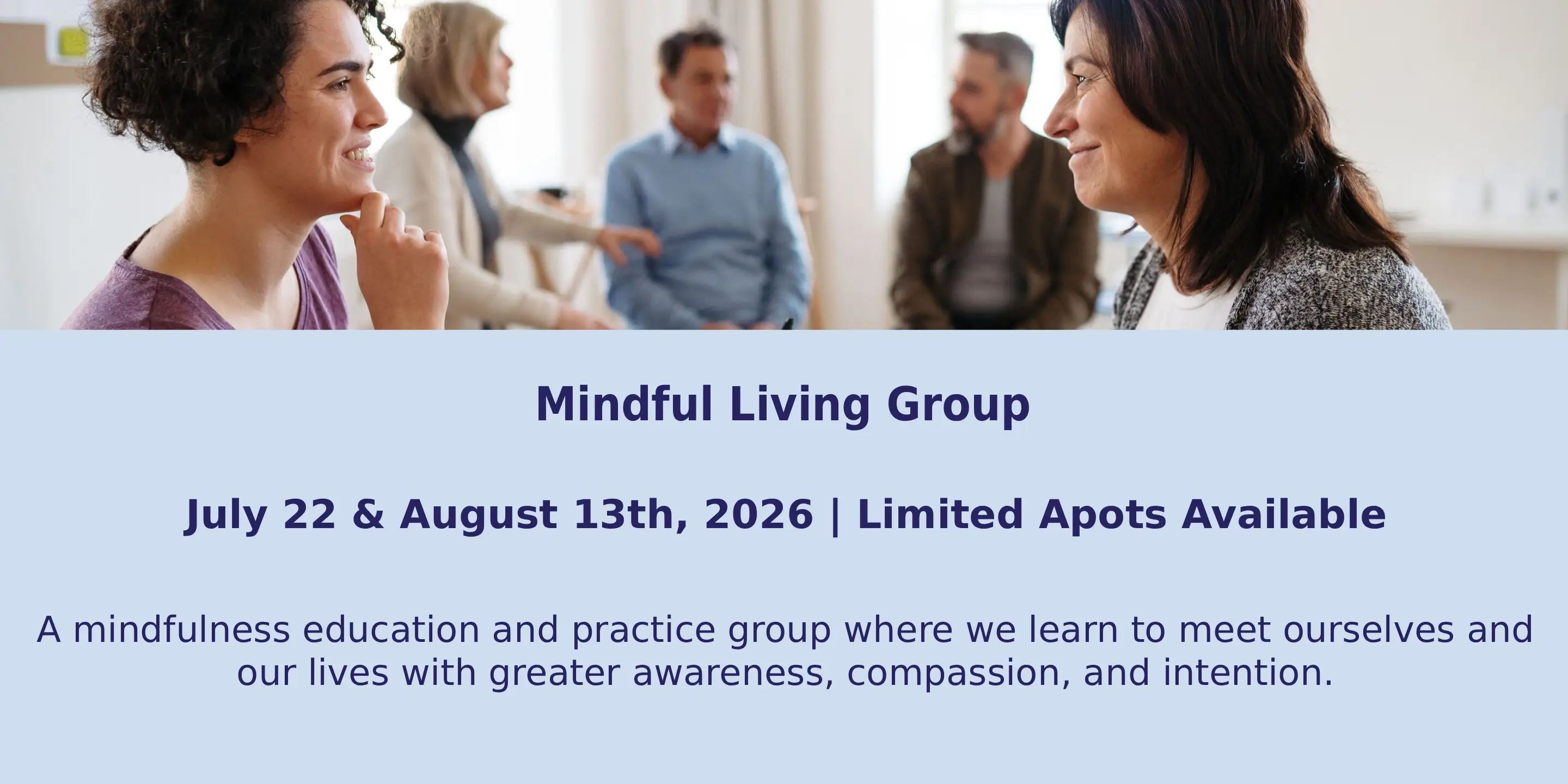 Mindful Living Group

July 22 & August 13th, 2026 | Limited Apots Available

A mindfulness education and practice group where we learn to meet ourselves and our lives with greater awareness, compassion, and intention.